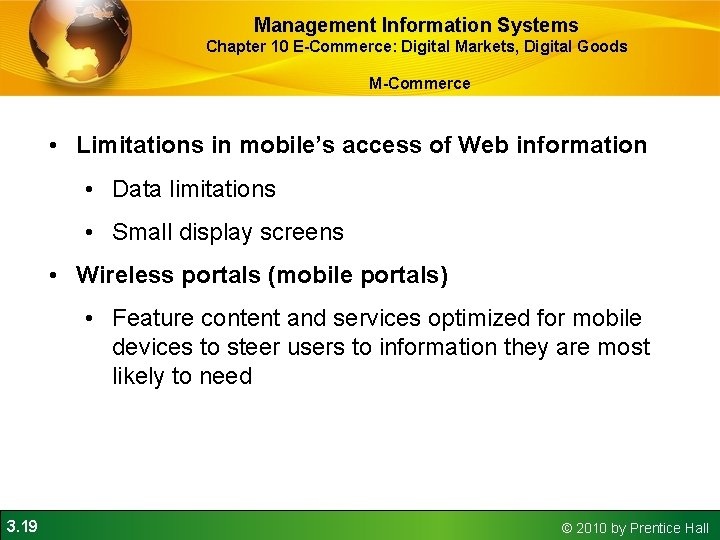 Management Information Systems
Chapter 10 E-Commerce: Digital Markets, Digital Goods

M-Commerce

• Limitations in mobile's access of Web information
  • Data limitations
  • Small display screens
• Wireless portals (mobile portals)
  • Feature content and services optimized for mobile devices to steer users to information they are most likely to need

3.19

© 2010 by Prentice Hall